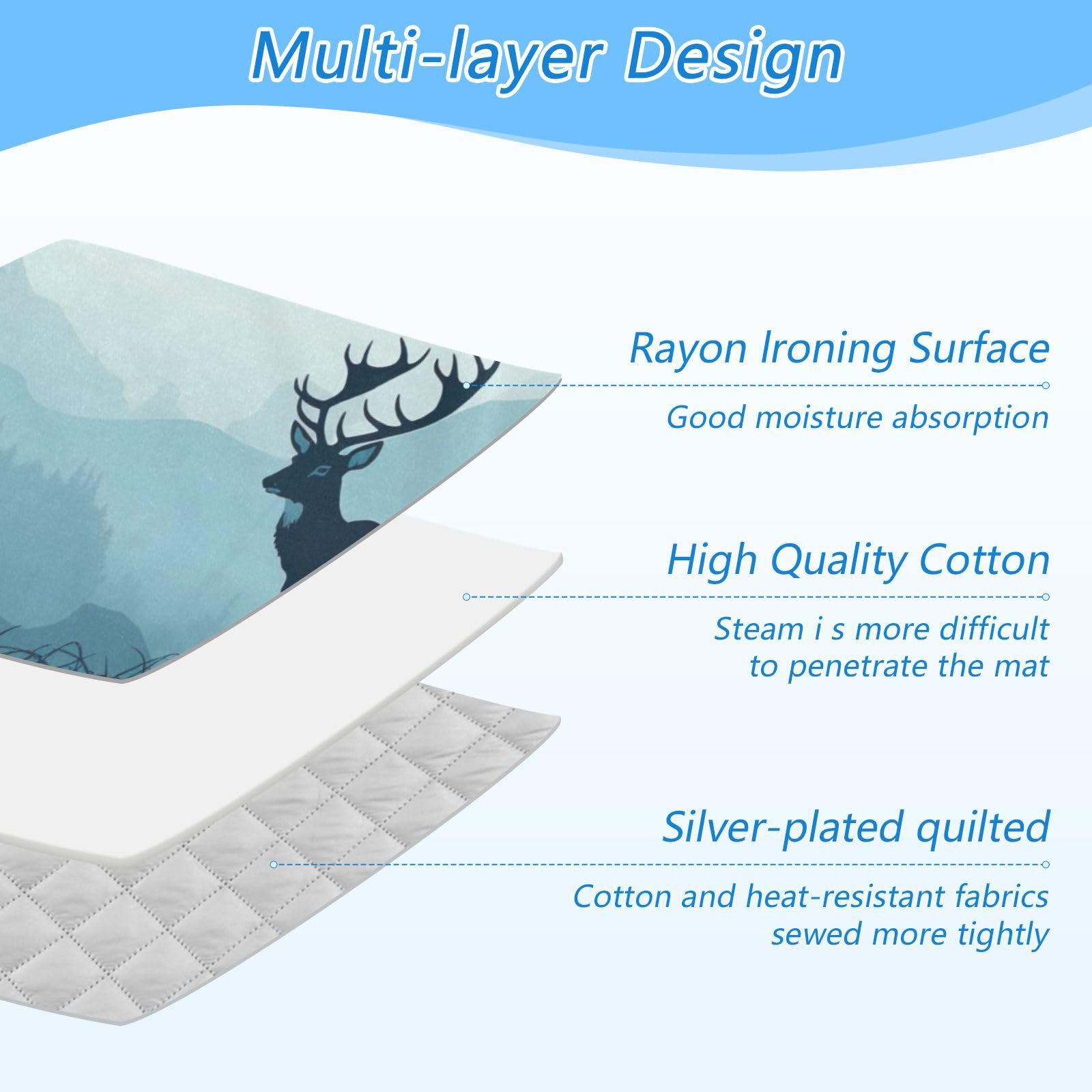 Multi-layer Design

Rayon Ironing Surface

Good moisture absorption

High Quality Cotton

Steam i s more difficult to penetrate the mat

Silver-plated quilted

Cotton and heat-resistant fabrics sewed more tightly